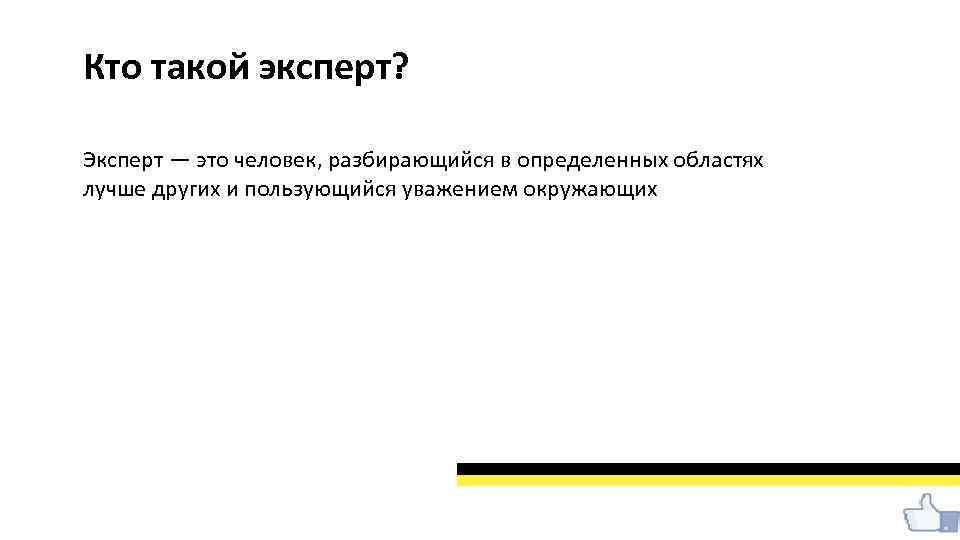 Кто такой эксперт?

Эксперт — это человек, разбирающийся в определенных областях лучше других и пользующийся уважением окружающих